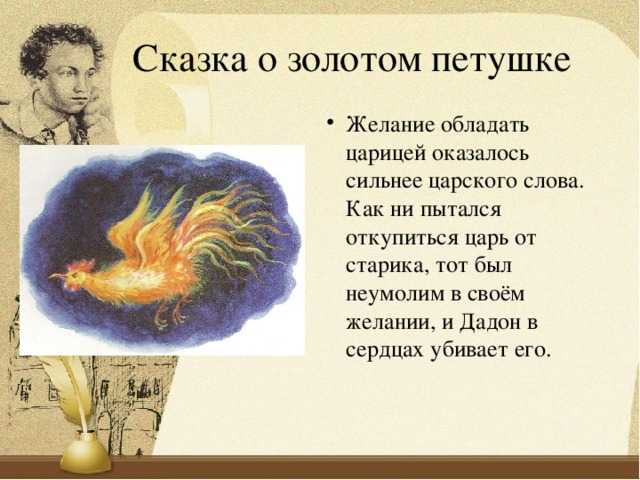 Сказка о золотом петушке

• Желание обладать царицей оказалось сильнее царского слова. Как ни пытался откупиться царь от старика, тот был неумолим в своём желании, и Дадон в сердцах убивает его.